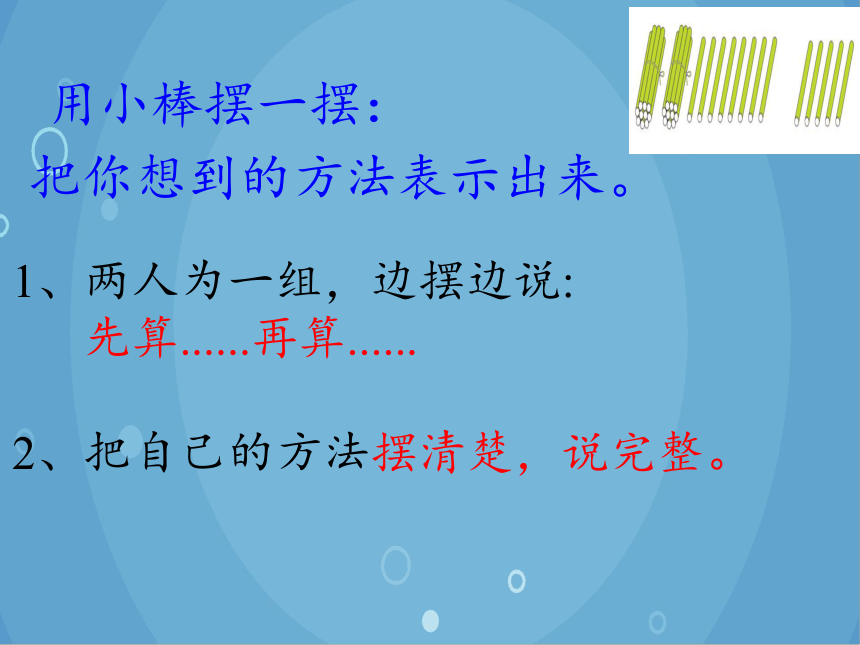 用小棒摆一摆：
把你想到的方法表示出来。

1、两人为一组，边摆边说：
先算......再算......

2、把自己的方法摆清楚，说完整。